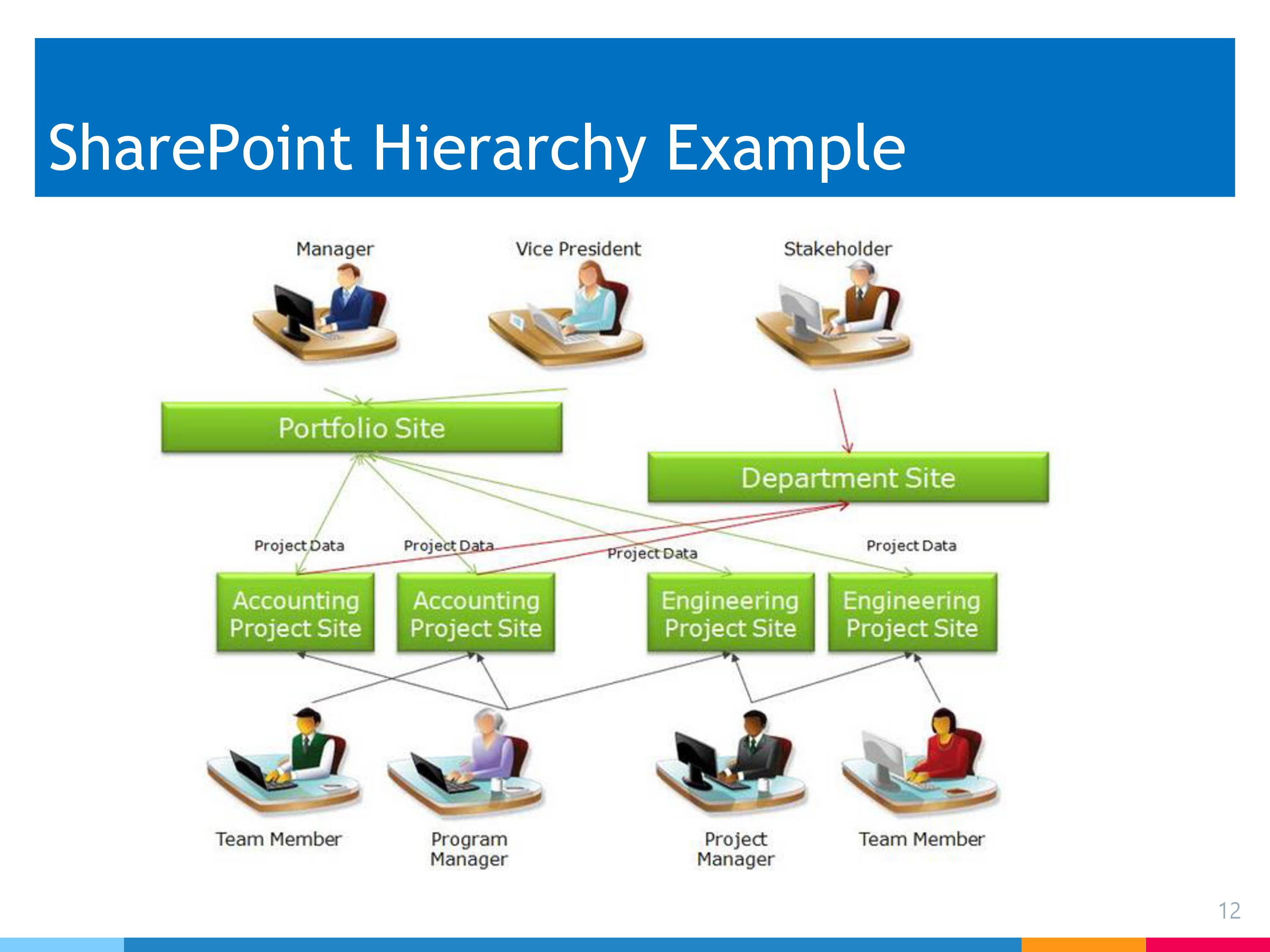 SharePoint Hierarchy Example

Manager

Vice President

Stakeholder

Portfolio Site

Department Site

Project Data

Project Data

Project Data

Project Data

Accounting Project Site

Accounting Project Site

Engineering Project Site

Engineering Project Site

Team Member

Program Manager

Project Manager

Team Member

12